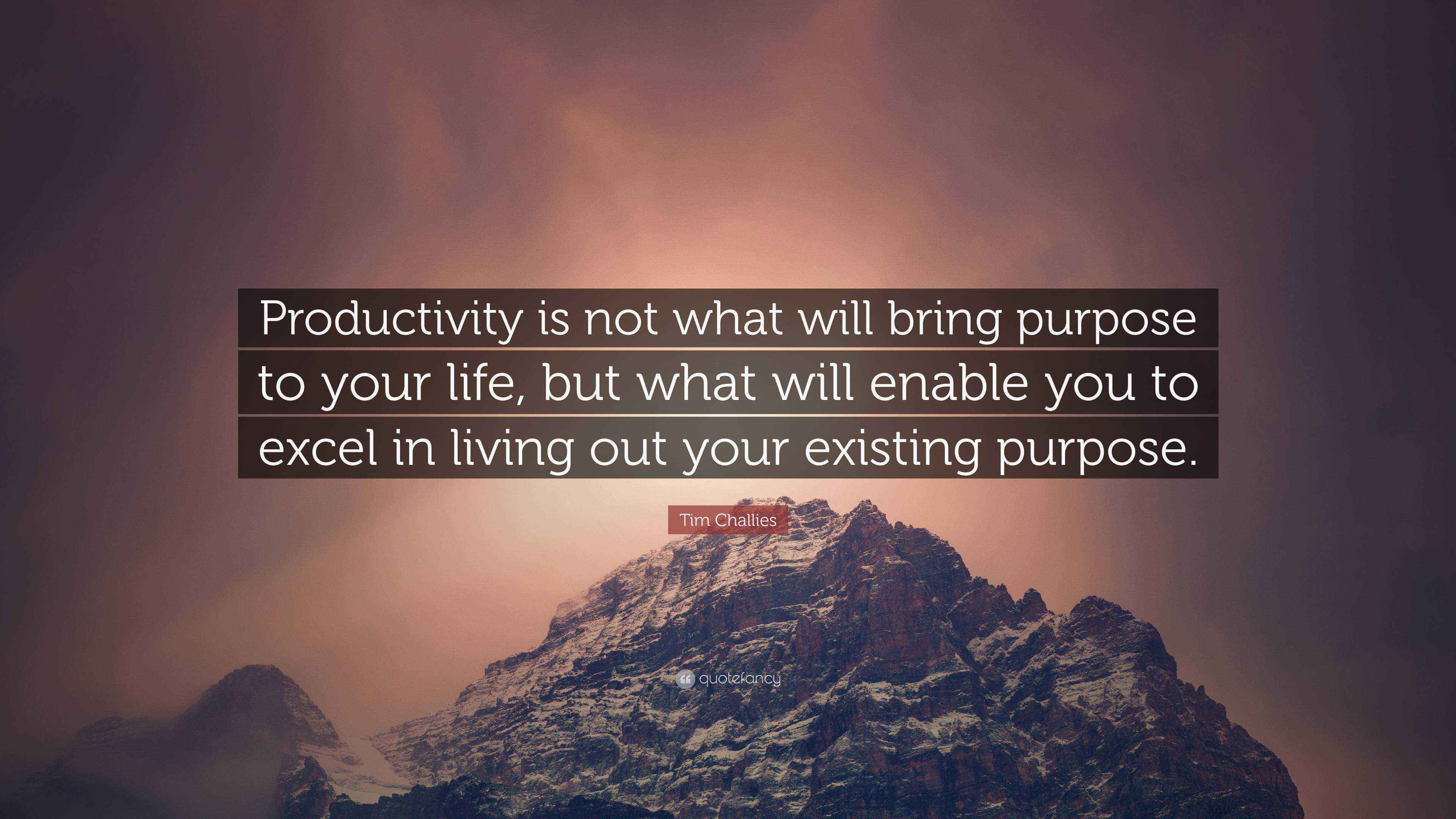 Productivity is not what will bring purpose to your life, but what will enable you to excel in living out your existing purpose.

Tim Challies

quotefancy